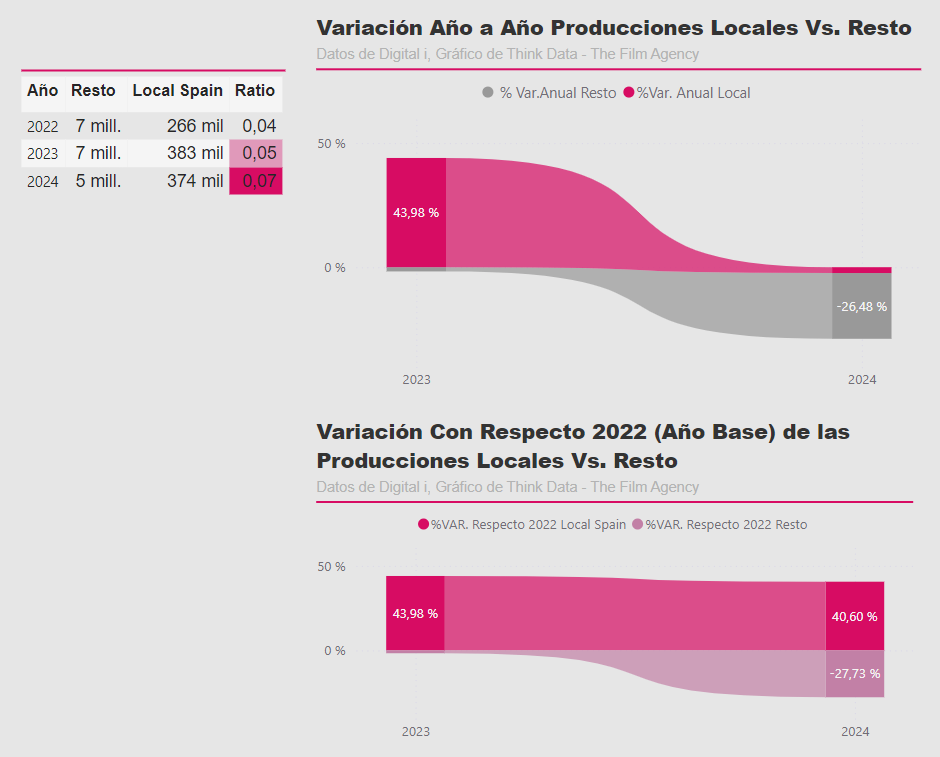 | Año | Resto | Local Spain | Ratio |
|---|---|---|---|
| 2022 | 7 mill. | 266 mil | 0,04 |
| 2023 | 7 mill. | 383 mil | 0,05 |
| 2024 | 5 mill. | 374 mil | 0,07 |

Variación Año a Año Producciones Locales Vs. Resto

Datos de Digital i, Gráfico de Think Data - The Film Agency

% Var.Anual Resto %Var. Anual Local

50 %

0 %

43,98 %

-26,48 %

2023

2024

Variación Con Respecto 2022 (Año Base) de las Producciones Locales Vs. Resto

Datos de Digital i, Gráfico de Think Data - The Film Agency

%VAR. Respecto 2022 Local Spain %VAR. Respecto 2022 Resto

50 %

0 %

43,98 %

40,60 %

-27,73 %

2023

2024